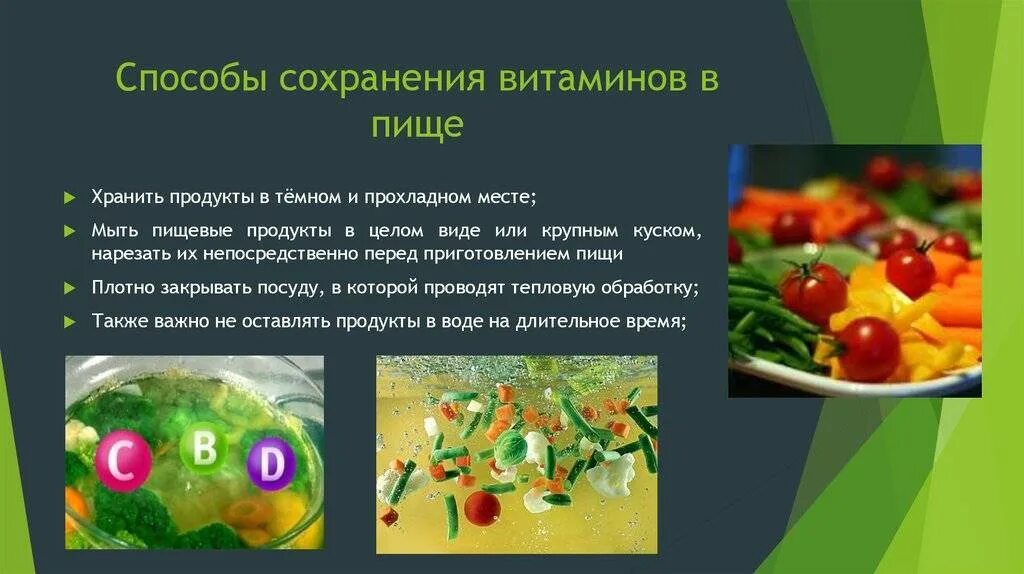 Способы сохранения витаминов в пище

Хранить продукты в тёмном и прохладном месте;

Мыть пищевые продукты в целом виде или крупным куском, нарезать их непосредственно перед приготовлением пищи

Плотно закрывать посуду, в которой проводят тепловую обработку;

Также важно не оставлять продукты в воде на длительное время;

C

B

D